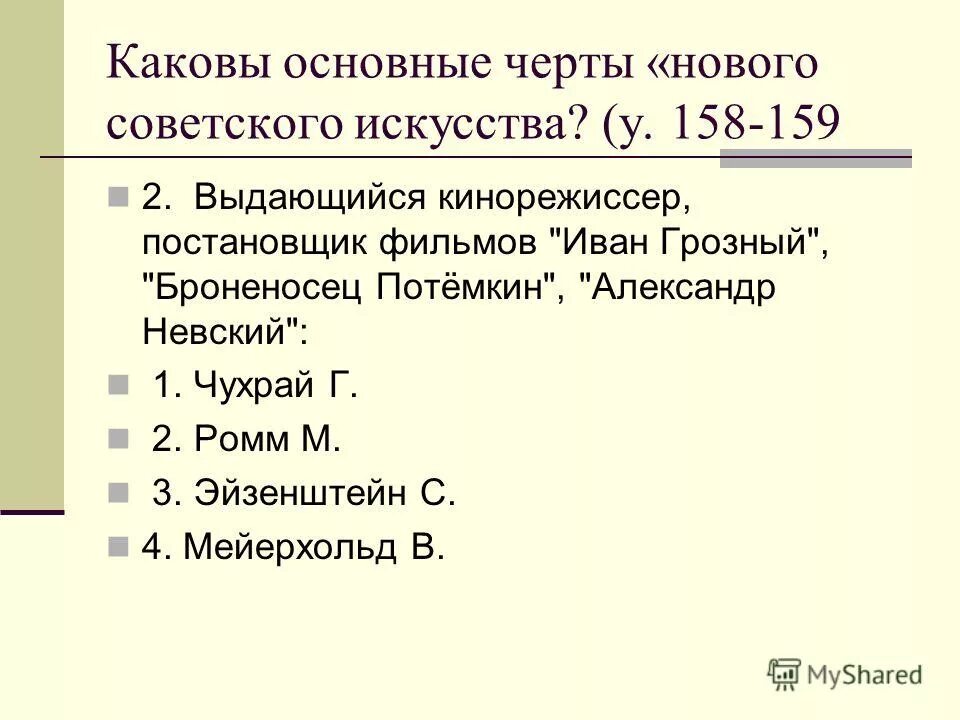 Каковы основные черты «нового советского искусства? (у. 158-159

2. Выдающийся кинорежиссер, постановщик фильмов "Иван Грозный", "Броненосец Потёмкин", "Александр Невский":

1. Чухрай Г.

2. Ромм М.

3. Эйзенштейн С.

4. Мейерхольд В.

MyShared